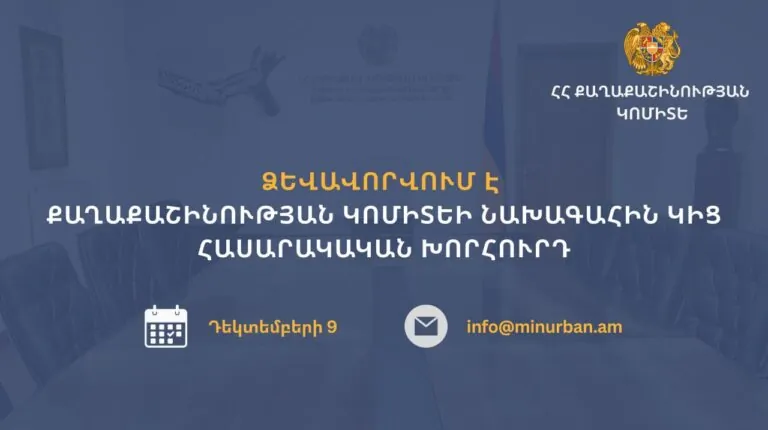 ՀՀ ՔԱՂԱՔԱՇԻՆՈՒԹՅԱՆ ԿՈՄԻՏԵ

ՁԵՎԱՎՈՐՎՈՒՄ Է
ՔԱՂԱՔԱՇԻՆՈՒԹՅԱՆ ԿՈՄԻՏԵԻ ՆԱԽԱԳԱՀԻՆ ԿԻՑ ՀԱՍԱՐԱԿԱԿԱՆ ԽՈՐՀՈՒՐԴ

Դեկտեմբերի 9

info@minurban.am